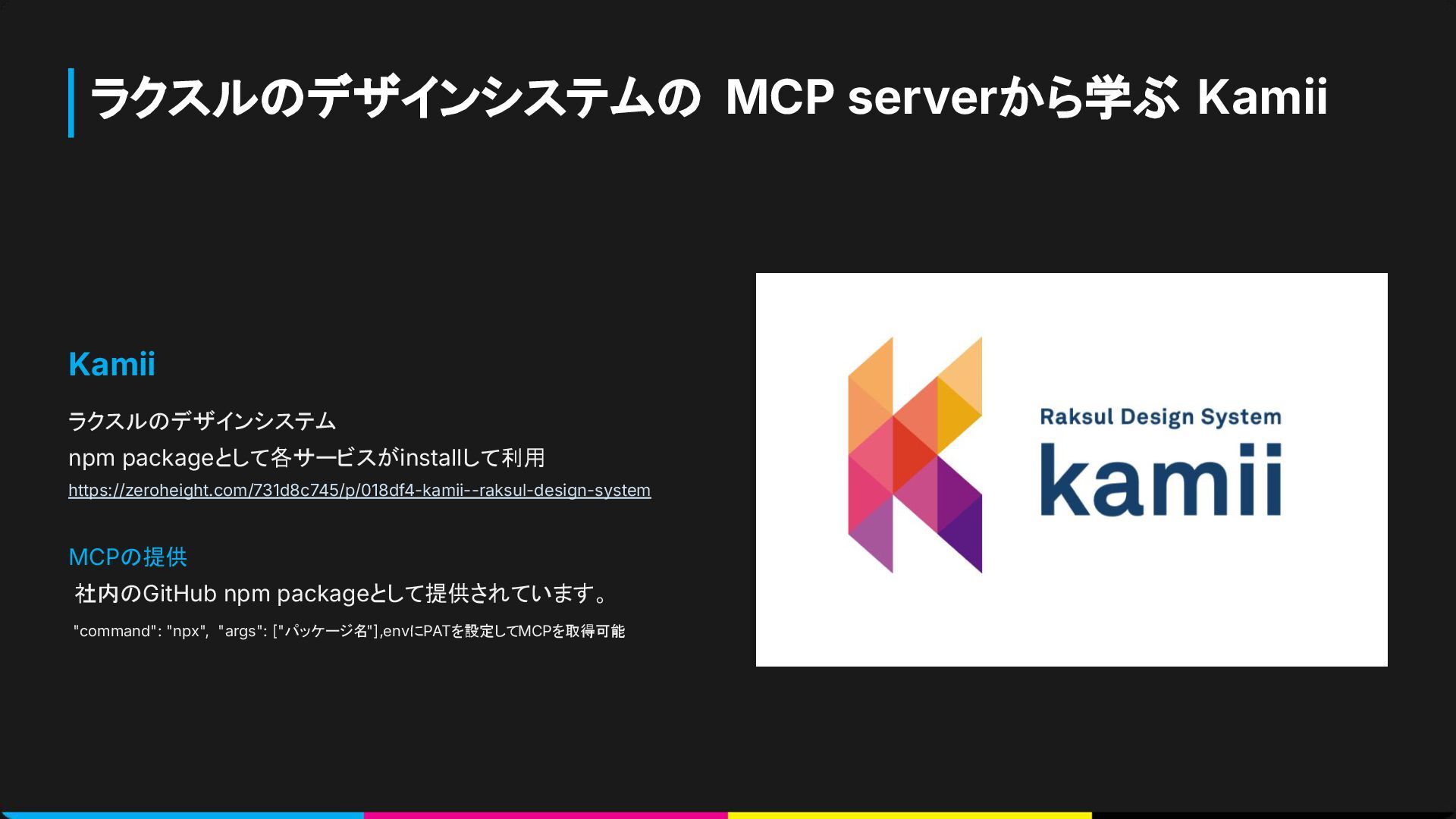 ラクスルのデザインシステムの MCP serverから学ぶ Kamii

Kamii

ラクスルのデザインシステム

npm packageとして各サービスがinstallして利用

https://zeroheight.com/731d8c745/p/018df4-kamii--raksul-design-system

MCPの提供

社内のGitHub npm packageとして提供されています。

"command": "npx", "args": ["パッケージ名"],envにPATを設定してMCPを取得可能

Raksul Design System

kamii